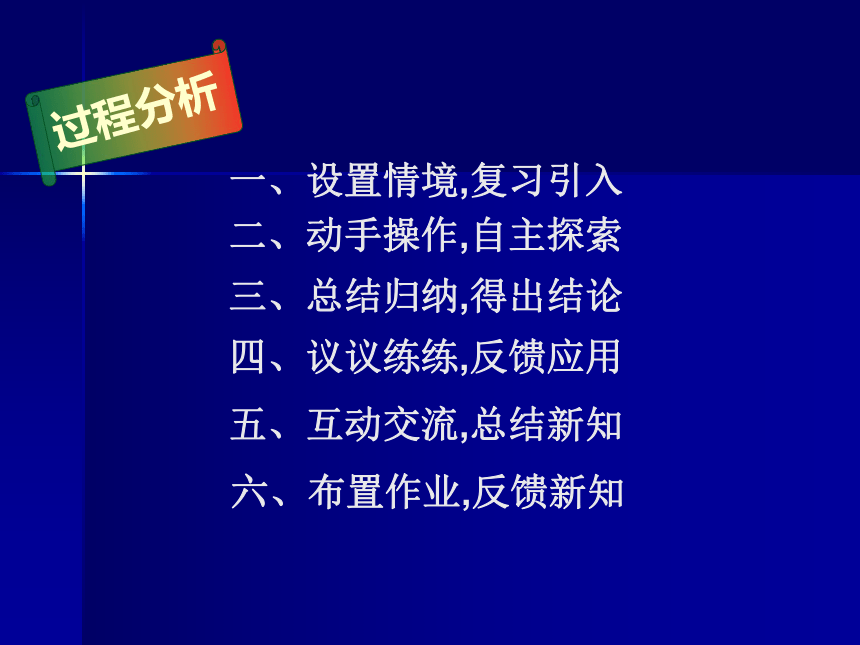 过程分析

一、设置情境,复习引入
二、动手操作,自主探索
三、总结归纳,得出结论
四、议议练练,反馈应用
五、互动交流,总结新知
六、布置作业,反馈新知